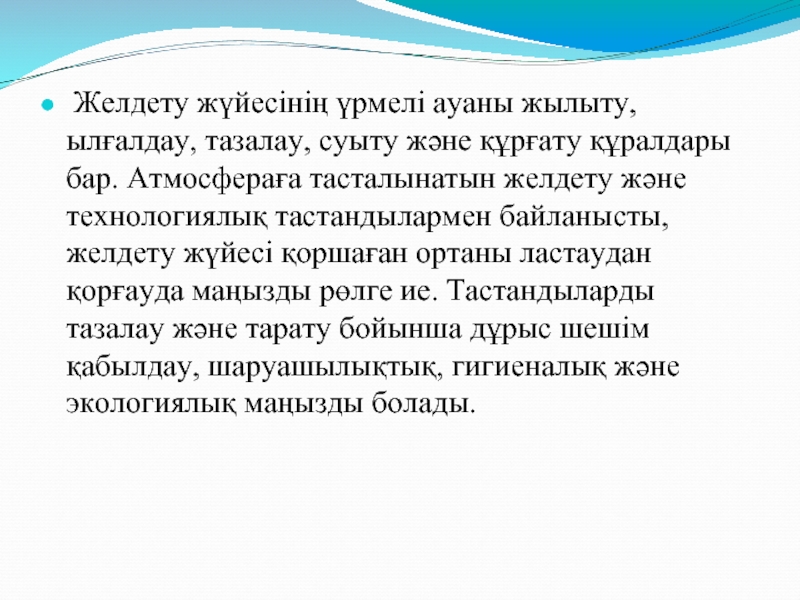 Желдету жүйесінің үрмелі ауаны жылыту, ылғалдау, тазалау, суыту және құрғату құралдары бар. Атмосфераға тасталынатын желдету және технологиялық тастандылармен байланысты, желдету жүйесі қоршаған ортаны ластаудан қорғауда маңызды рөлге ие. Тастандыларды тазалау және тарату бойынша дұрыс шешім қабылдау, шаруашылықтық, гигиеналық және экологиялық маңызды болады.